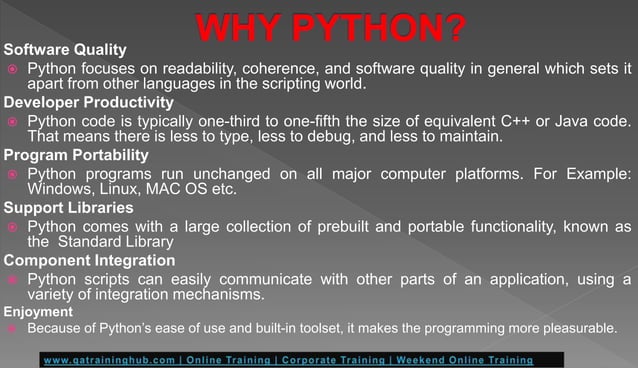 WHY PYTHON?

Software Quality

Python focuses on readability, coherence, and software quality in general which sets it apart from other languages in the scripting world.

Developer Productivity

Python code is typically one-third to one-fifth the size of equivalent C++ or Java code. That means there is less to type, less to debug, and less to maintain.

Program Portability

Python programs run unchanged on all major computer platforms. For Example: Windows, Linux, MAC OS etc.

Support Libraries

Python comes with a large collection of prebuilt and portable functionality, known as the Standard Library

Component Integration

Python scripts can easily communicate with other parts of an application, using a variety of integration mechanisms.

Enjoyment

Because of Python's ease of use and built-in toolset, it makes the programming more pleasurable.

www.qatraininghub.com | Online Training | Corporate Training | Weekend Online Training